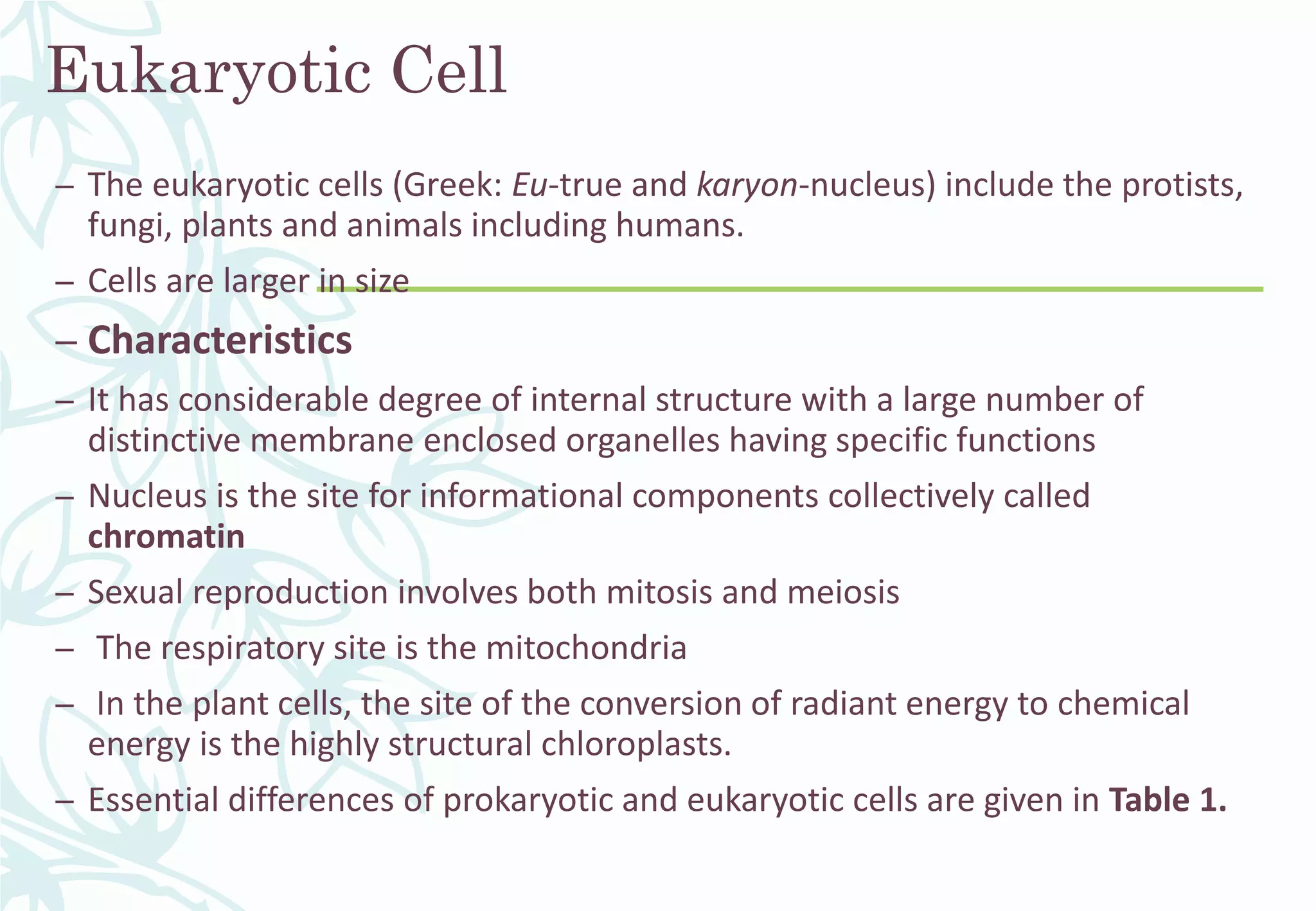 Eukaryotic Cell

– The eukaryotic cells (Greek: Eu-true and karyon-nucleus) include the protists, fungi, plants and animals including humans.

– Cells are larger in size

– Characteristics

– It has considerable degree of internal structure with a large number of distinctive membrane enclosed organelles having specific functions

– Nucleus is the site for informational components collectively called chromatin

– Sexual reproduction involves both mitosis and meiosis

– The respiratory site is the mitochondria

– In the plant cells, the site of the conversion of radiant energy to chemical energy is the highly structural chloroplasts.

– Essential differences of prokaryotic and eukaryotic cells are given in Table 1.